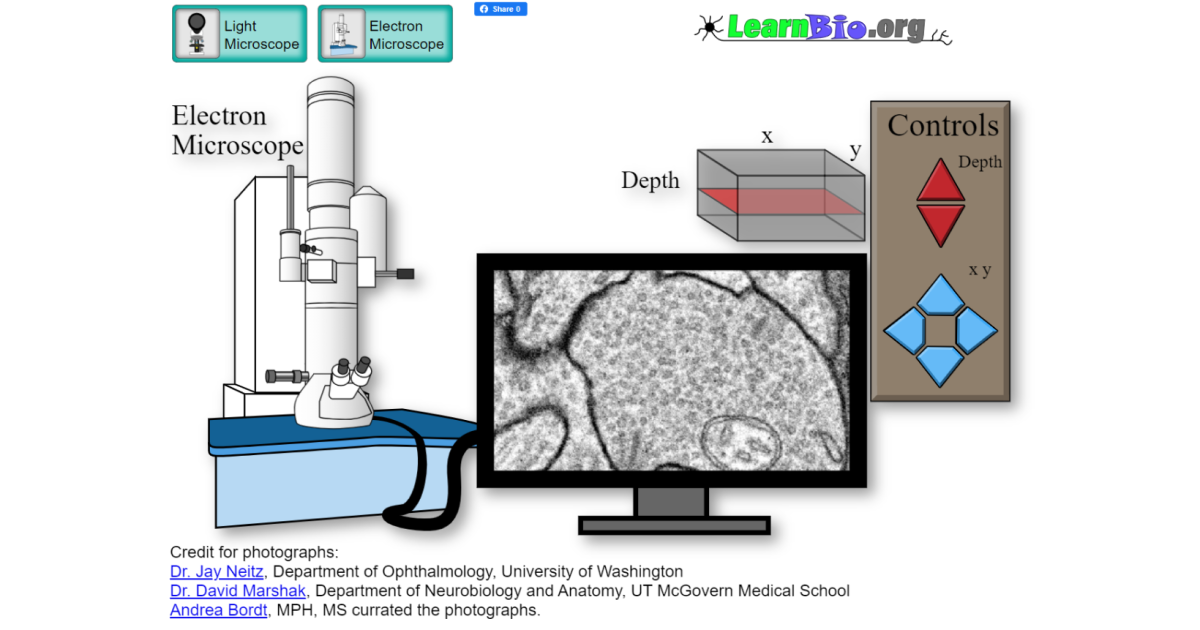 Light Microscope

Electron Microscope

Share 0

LearnBio.org

Electron Microscope

x

y

Depth

Controls

Depth

x y

Credit for photographs:
Dr. Jay Neitz, Department of Ophthalmology, University of Washington
Dr. David Marshak, Department of Neurobiology and Anatomy, UT McGovern Medical School
Andrea Bordt, MPH, MS currated the photographs.